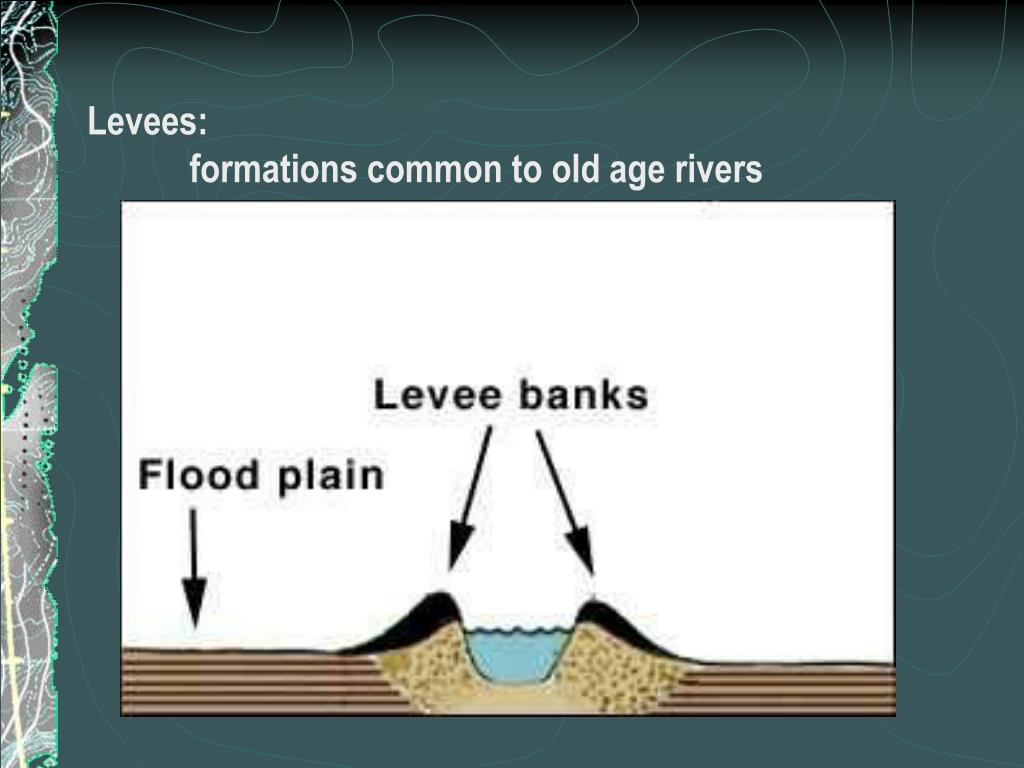 Levees:
formations common to old age rivers

Levee banks

Flood plain